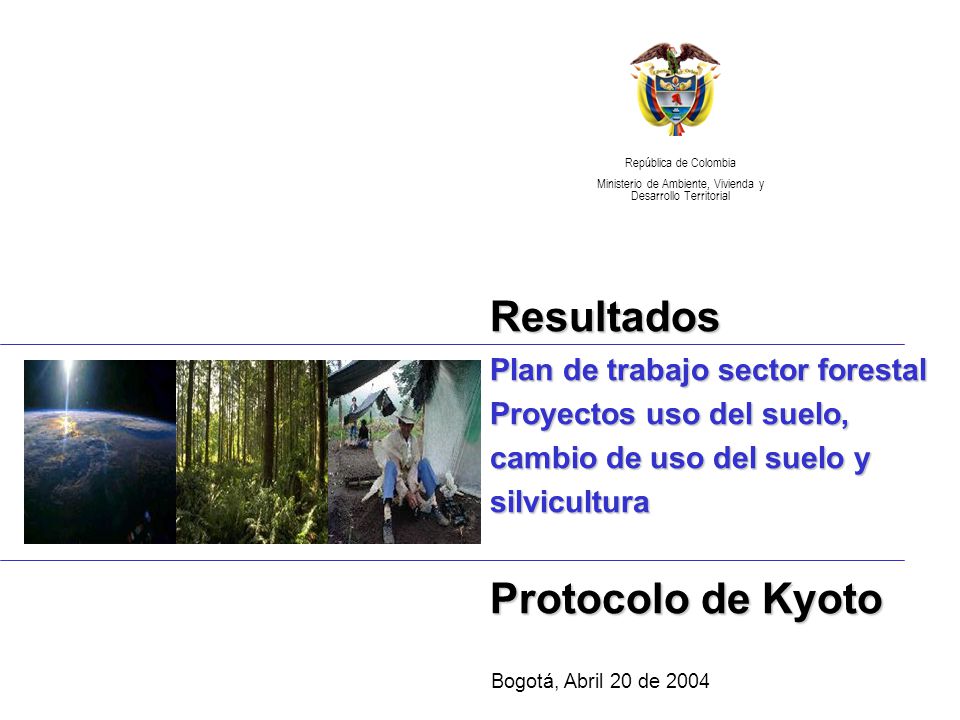 República de Colombia

Ministerio de Ambiente, Vivienda y Desarrollo Territorial

Resultados

Plan de trabajo sector forestal
Proyectos uso del suelo, cambio de uso del suelo y silvicultura

Protocolo de Kyoto

Bogotá, Abril 20 de 2004